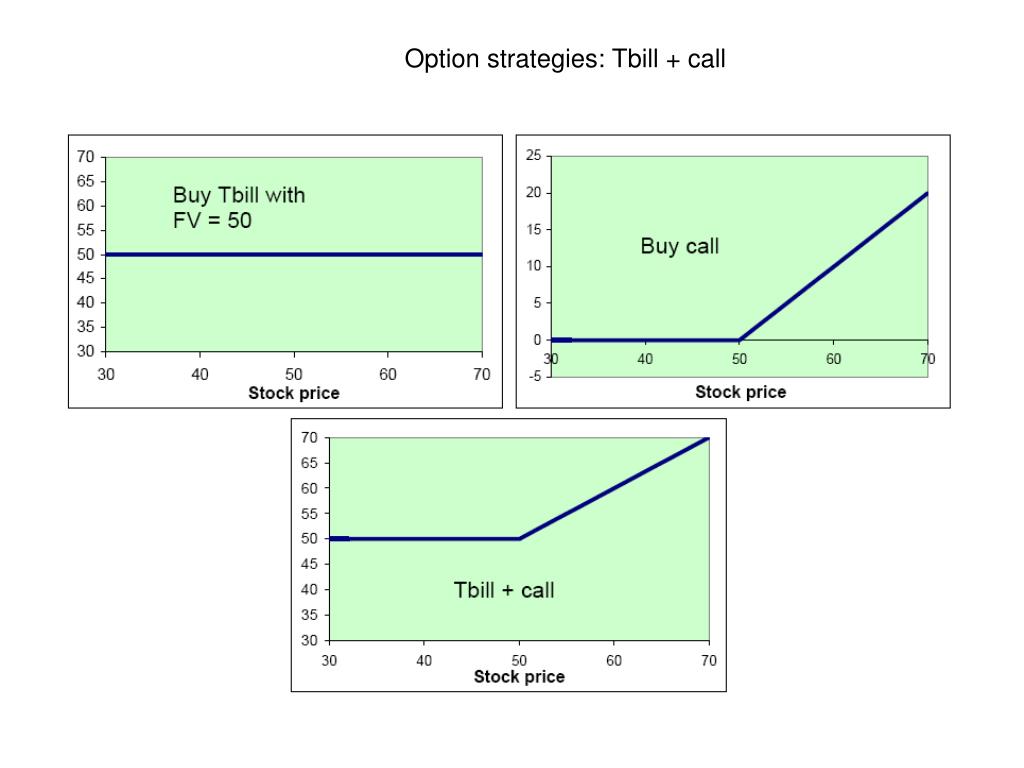 Option strategies: Tbill + call

70
65
60
55
50
45
40
35
30
Buy Tbill with FV = 50
30 40 50 60 70
Stock price

25
20
15
10
5
0
-5
Buy call
30 40 50 60 70
Stock price

70
65
60
55
50
45
40
35
30
Tbill + call
30 40 50 60 70
Stock price